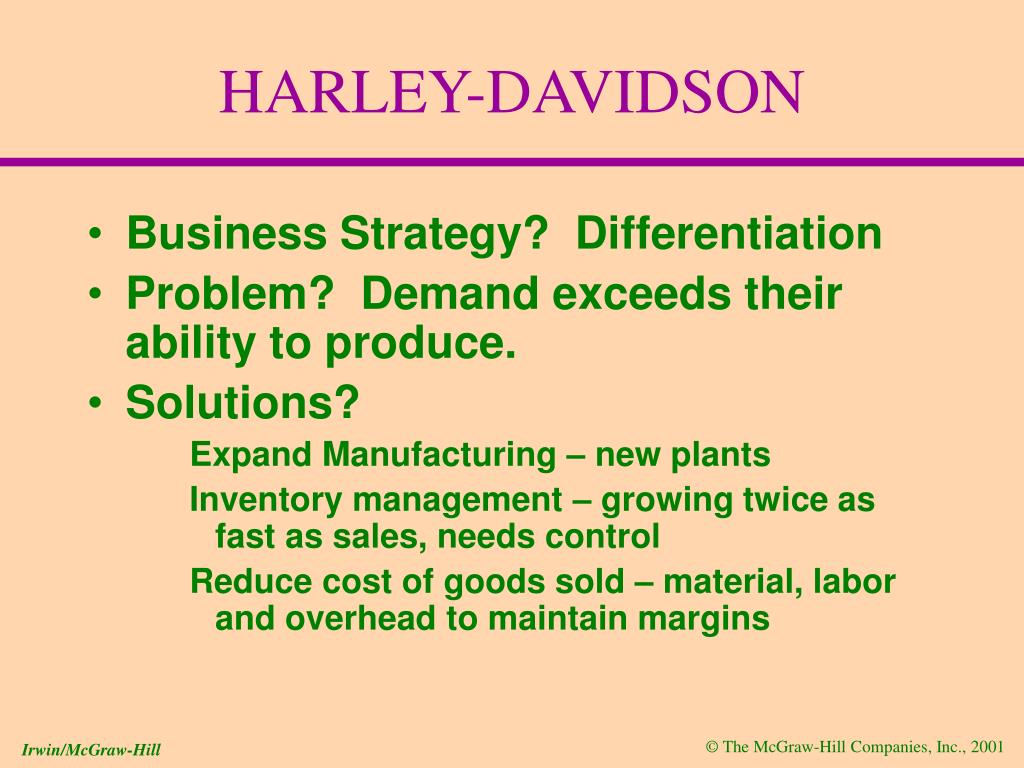 HARLEY-DAVIDSON

• Business Strategy? Differentiation
• Problem? Demand exceeds their ability to produce.
• Solutions?

Expand Manufacturing – new plants

Inventory management – growing twice as fast as sales, needs control

Reduce cost of goods sold – material, labor and overhead to maintain margins

Irwin/McGraw-Hill

© The McGraw-Hill Companies, Inc., 2001